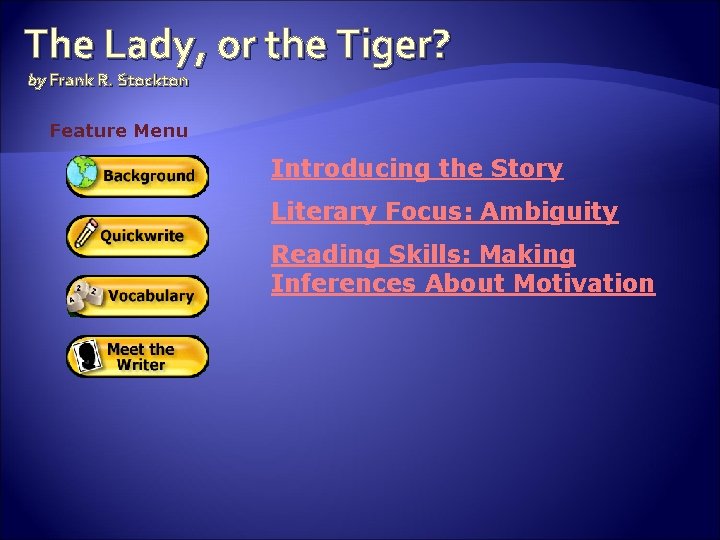 The Lady, or the Tiger?
by Frank R. Stockton

Feature Menu

Background

Quickwrite

Vocabulary

Meet the Writer

Introducing the Story

Literary Focus: Ambiguity

Reading Skills: Making Inferences About Motivation